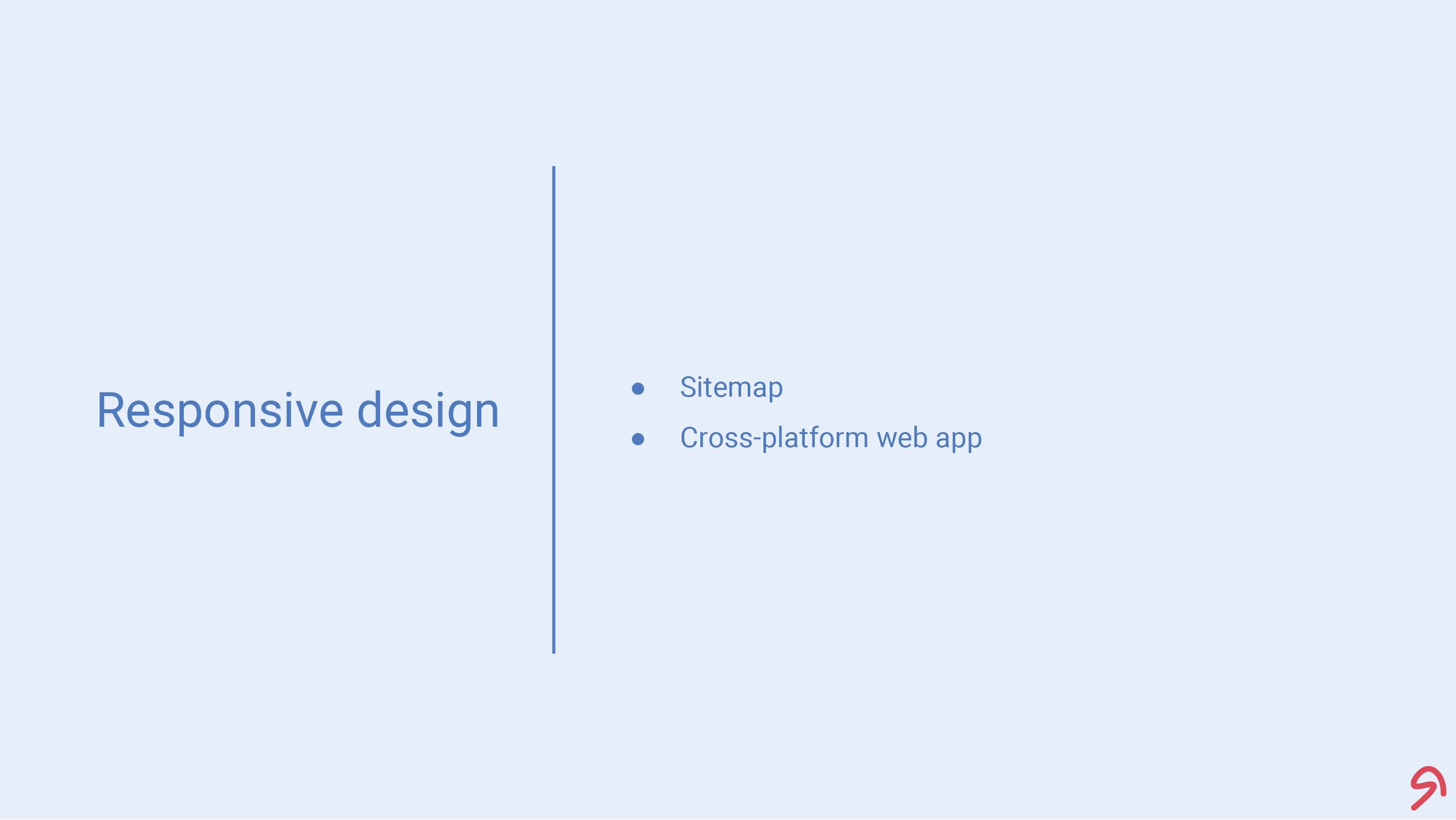 Responsive design

- Sitemap
- Cross-platform web app